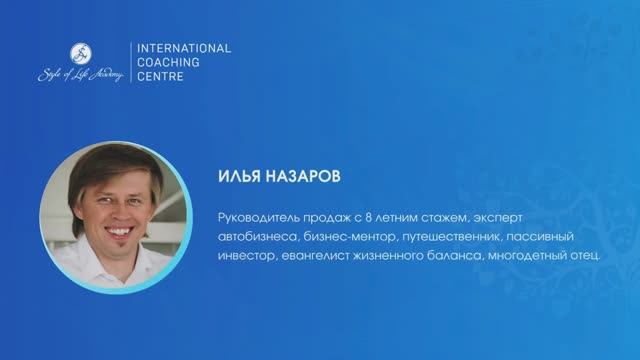 Style of Life Academy

INTERNATIONAL COACHING CENTRE

ИЛЬЯ НАЗАРОВ

Руководитель продаж с 8 летним стажем, эксперт автобизнеса, бизнес-ментор, путешественник, пассивный инвестор, евангелист жизненного баланса, многодетный отец.